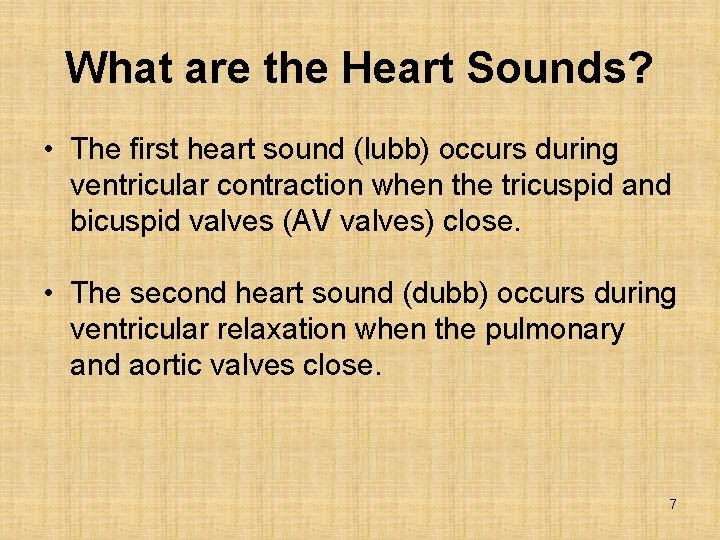 What are the Heart Sounds?

• The first heart sound (lubb) occurs during ventricular contraction when the tricuspid and bicuspid valves (AV valves) close.

• The second heart sound (dubb) occurs during ventricular relaxation when the pulmonary and aortic valves close.

7